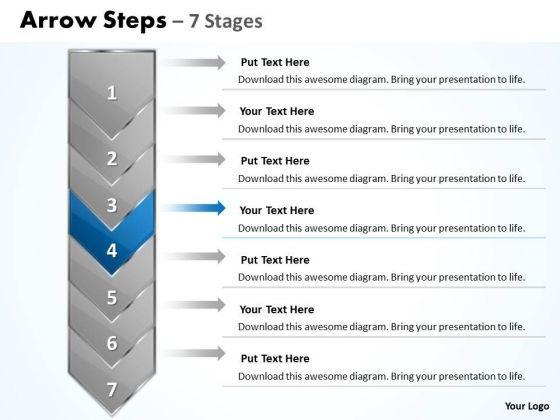 Arrow Steps – 7 Stages

1

2

3

4

5

6

7

Put Text Here
Download this awesome diagram. Bring your presentation to life.

Your Text Here
Download this awesome diagram. Bring your presentation to life.

Put Text Here
Download this awesome diagram. Bring your presentation to life.

Your Text Here
Download this awesome diagram. Bring your presentation to life.

Put Text Here
Download this awesome diagram. Bring your presentation to life.

Your Text Here
Download this awesome diagram. Bring your presentation to life.

Put Text Here
Download this awesome diagram. Bring your presentation to life.

Your Logo